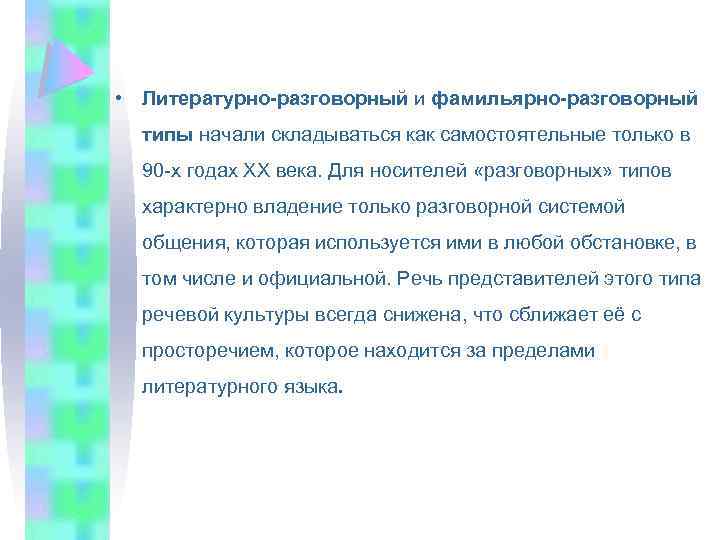 • Литературно-разговорный и фамильярно-разговорный типы начали складываться как самостоятельные только в 90-х годах XX века. Для носителей «разговорных» типов характерно владение только разговорной системой общения, которая используется ими в любой обстановке, в том числе и официальной. Речь представителей этого типа речевой культуры всегда снижена, что сближает её с просторечием, которое находится за пределами литературного языка.